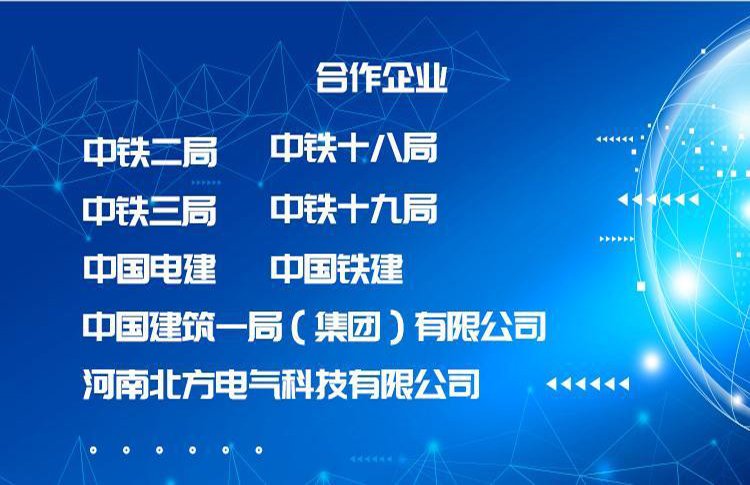 合作企业

中铁二局　　中铁十八局

中铁三局　　中铁十九局

中国电建　　中国铁建

中国建筑一局（集团）有限公司

河南北方电气科技有限公司